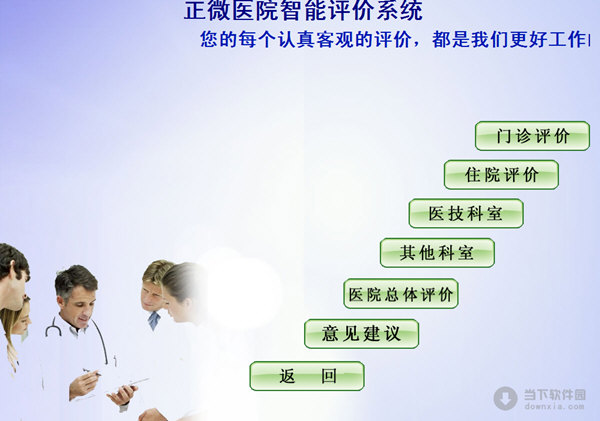 正微医院智能评价系统

您的每个认真客观的评价，都是我们更好工作

门诊评价

住院评价

医技科室

其他科室

医院总体评价

意见建议

返 回

当下软件园
downxia.com